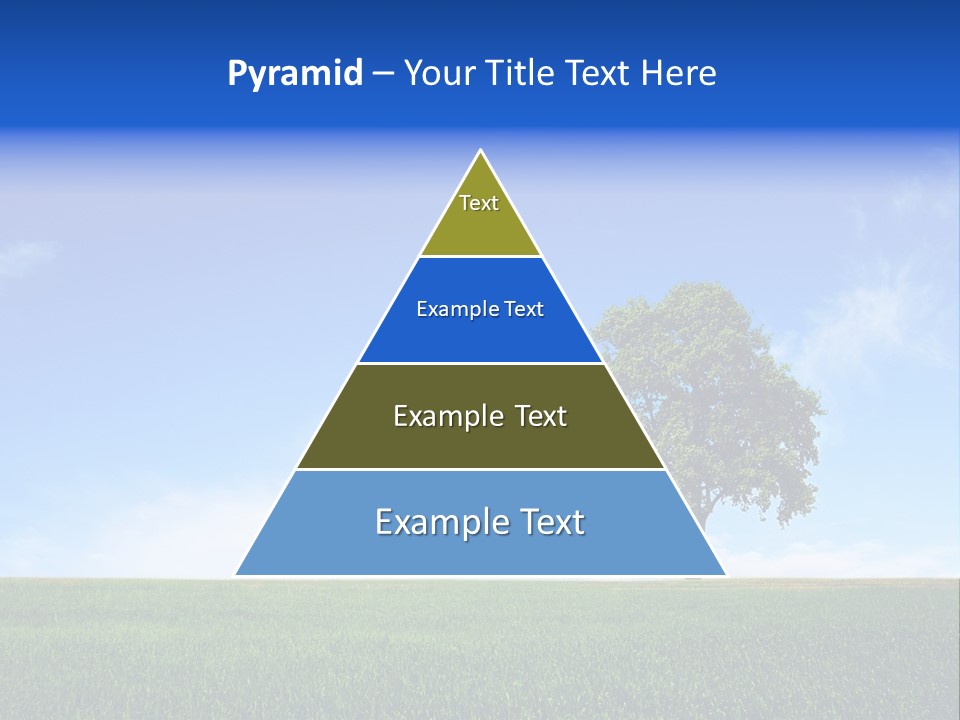 Pyramid – Your Title Text Here

Text

Example Text

Example Text

Example Text